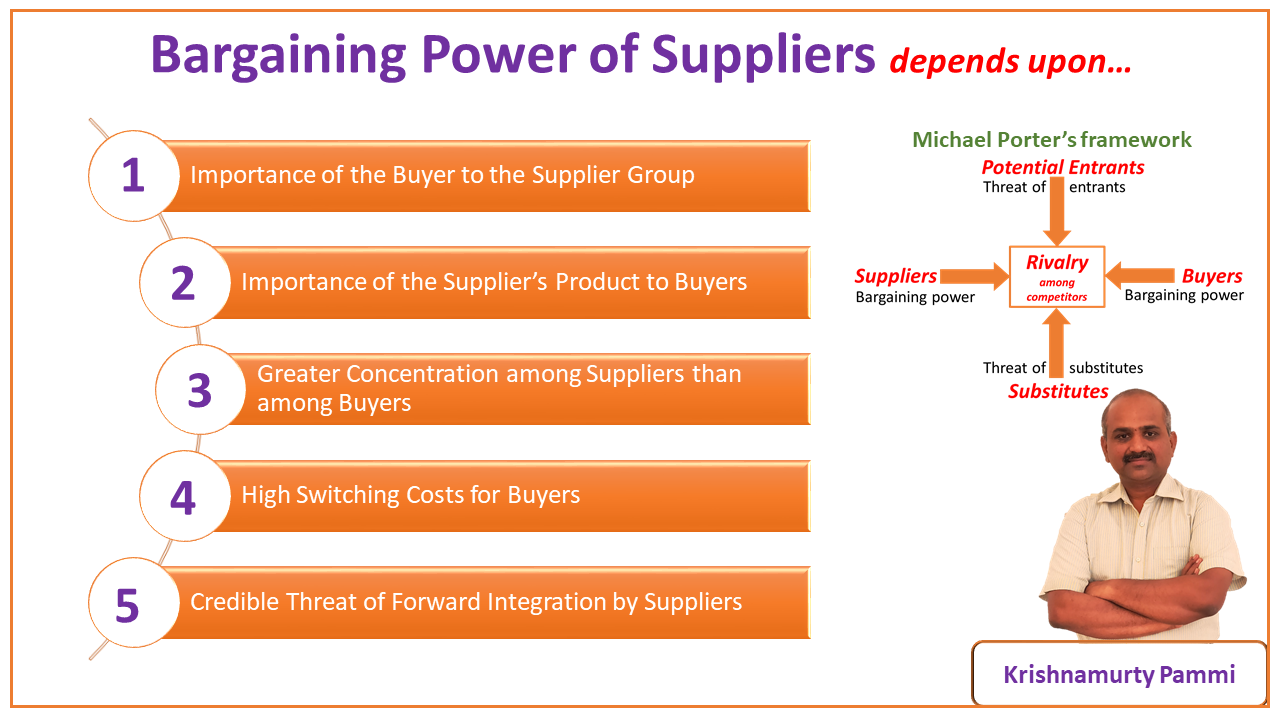 Bargaining Power of Suppliers depends upon…

1 Importance of the Buyer to the Supplier Group

2 Importance of the Supplier's Product to Buyers

3 Greater Concentration among Suppliers than among Buyers

4 High Switching Costs for Buyers

5 Credible Threat of Forward Integration by Suppliers

Michael Porter's framework

Potential Entrants
Threat of entrants

Suppliers
Bargaining power

Rivalry
among competitors

Buyers
Bargaining power

Threat of substitutes
Substitutes

Krishnamurty Pammi